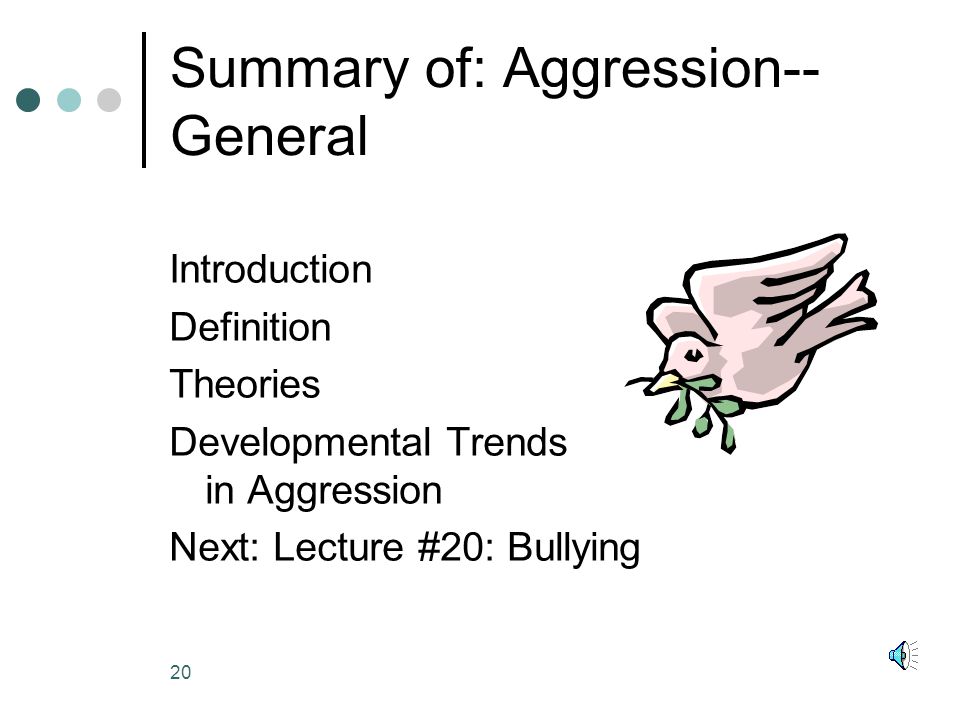 Summary of: Aggression--General

Introduction
Definition
Theories
Developmental Trends in Aggression
Next: Lecture #20: Bullying

20